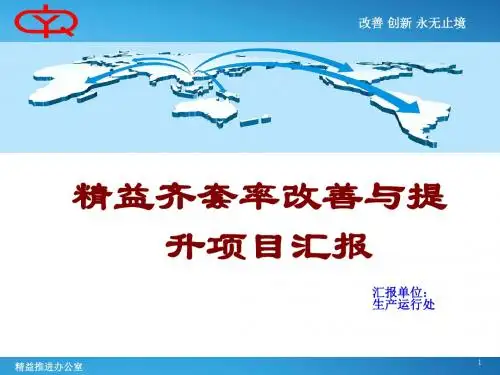 改善 创新 永无止境

精益齐套率改善与提升项目汇报

汇报单位：
生产运行处

精益推进办公室

1